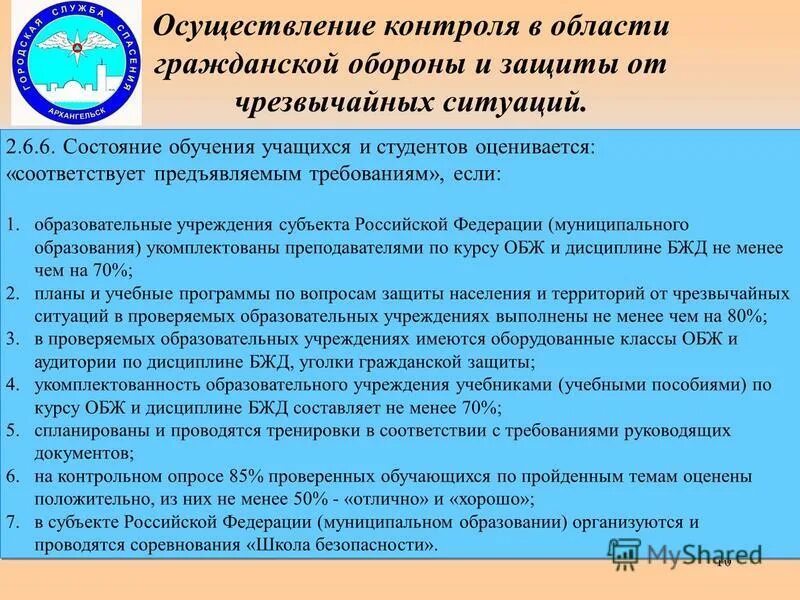 ГОРОДСКАЯ СЛУЖБА СПАСЕНИЯ
АРХАНГЕЛЬСК

Осуществление контроля в области гражданской обороны и защиты от чрезвычайных ситуаций.

2.6.6. Состояние обучения учащихся и студентов оценивается: «соответствует предъявляемым требованиям», если:

1. образовательные учреждения субъекта Российской Федерации (муниципального образования) укомплектованы преподавателями по курсу ОБЖ и дисциплине БЖД не менее чем на 70%;
2. планы и учебные программы по вопросам защиты населения и территорий от чрезвычайных ситуаций в проверяемых образовательных учреждениях выполнены не менее чем на 80%;
3. в проверяемых образовательных учреждениях имеются оборудованные классы ОБЖ и аудитории по дисциплине БЖД, уголки гражданской защиты;
4. укомплектованность образовательного учреждения учебниками (учебными пособиями) по курсу ОБЖ и дисциплине БЖД составляет не менее 70%;
5. спланированы и проводятся тренировки в соответствии с требованиями руководящих документов;
6. на контрольном опросе 85% проверенных обучающихся по пройденным темам оценены положительно, из них не менее 50% - «отлично» и «хорошо»;
7. в субъекте Российской Федерации (муниципальном образовании) организуются и проводятся соревнования «Школа безопасности».

MyShared
10